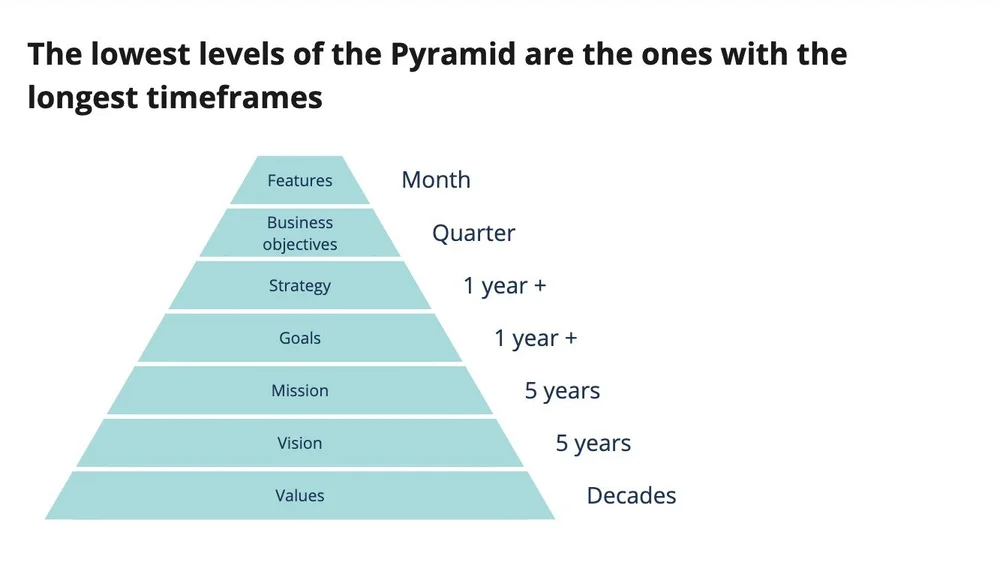 The lowest levels of the Pyramid are the ones with the longest timeframes

Features Month

Business objectives Quarter

Strategy 1 year +

Goals 1 year +

Mission 5 years

Vision 5 years

Values Decades